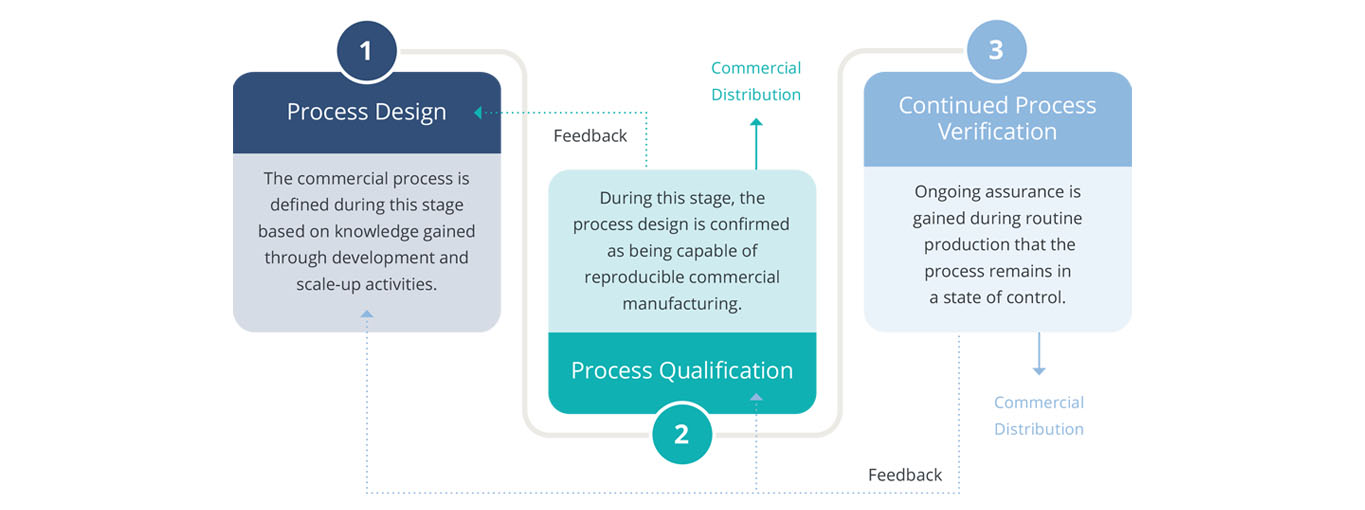 1

Process Design

The commercial process is defined during this stage based on knowledge gained through development and scale-up activities.

Feedback

Commercial Distribution

During this stage, the process design is confirmed as being capable of reproducible commercial manufacturing.

Process Qualification

2

3

Continued Process Verification

Ongoing assurance is gained during routine production that the process remains in a state of control.

Commercial Distribution

Feedback